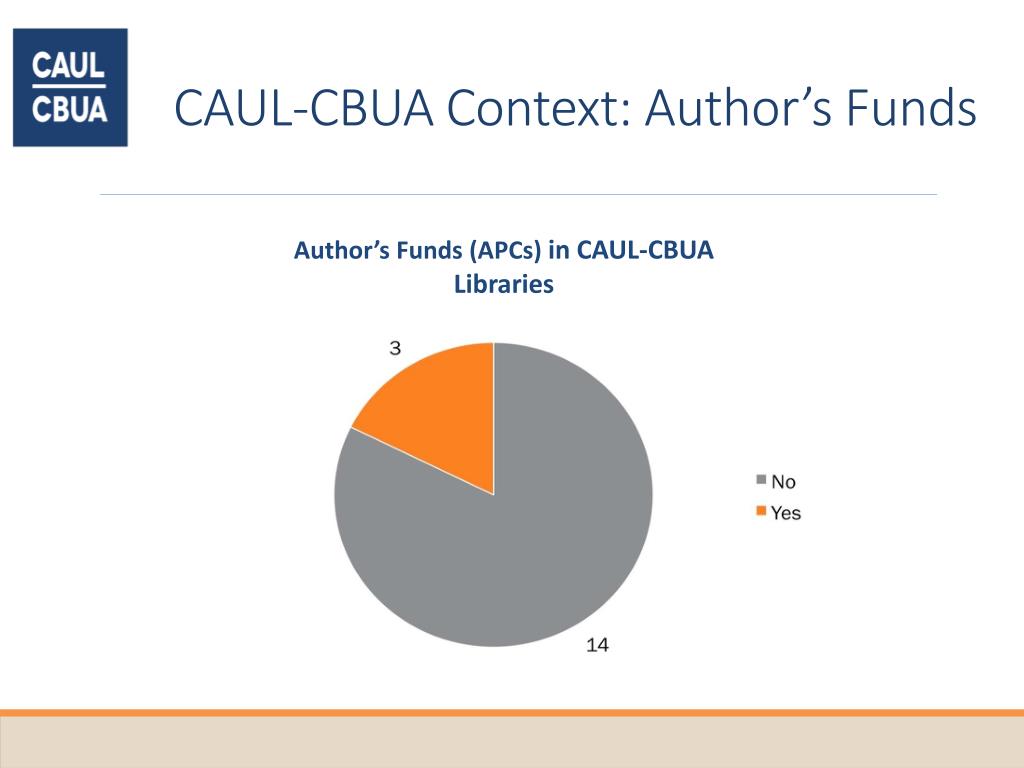 CAUL
CBUA

CAUL-CBUA Context: Author’s Funds

Author’s Funds (APCs) in CAUL-CBUA Libraries

3

14

No
Yes